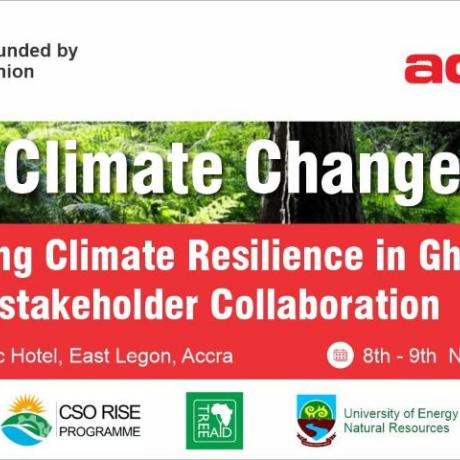 unded by
nion

ac

Climate Change

ng Climate Resilience in Gh
stakeholder Collaboration

c Hotel, East Legon, Accra

8th - 9th N

CSO RISE
PROGRAMME

TREE AID

University of Energy
Natural Resources